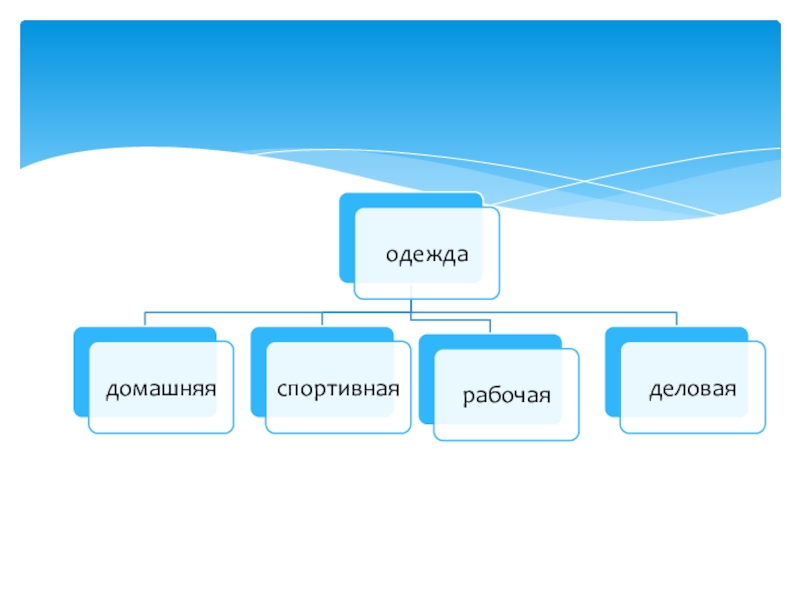 одежда

домашняя

спортивная

рабочая

деловая